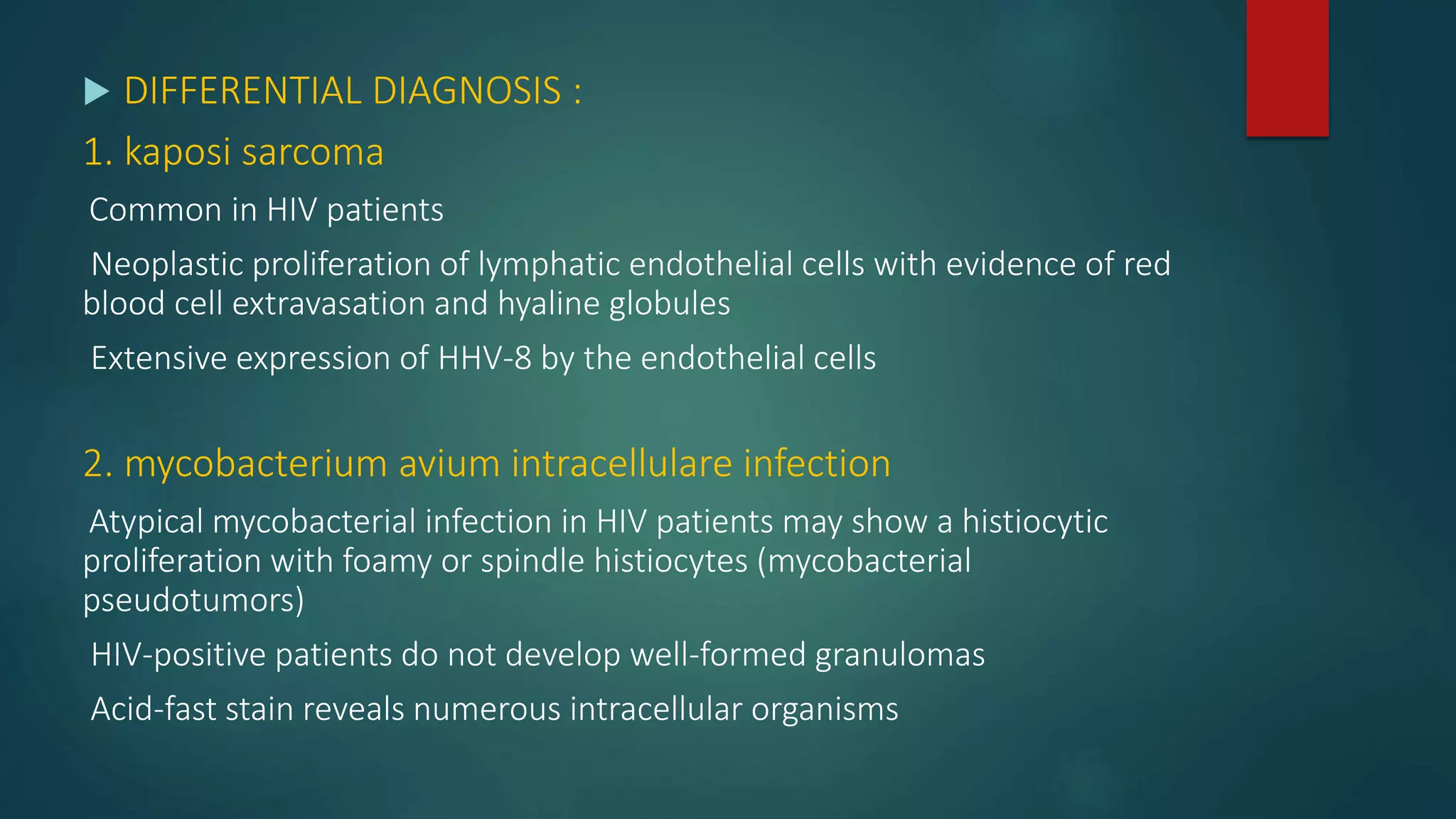 DIFFERENTIAL DIAGNOSIS :

1. kaposi sarcoma

Common in HIV patients

Neoplastic proliferation of lymphatic endothelial cells with evidence of red blood cell extravasation and hyaline globules

Extensive expression of HHV-8 by the endothelial cells

2. mycobacterium avium intracellulare infection

Atypical mycobacterial infection in HIV patients may show a histiocytic proliferation with foamy or spindle histiocytes (mycobacterial pseudotumors)

HIV-positive patients do not develop well-formed granulomas

Acid-fast stain reveals numerous intracellular organisms